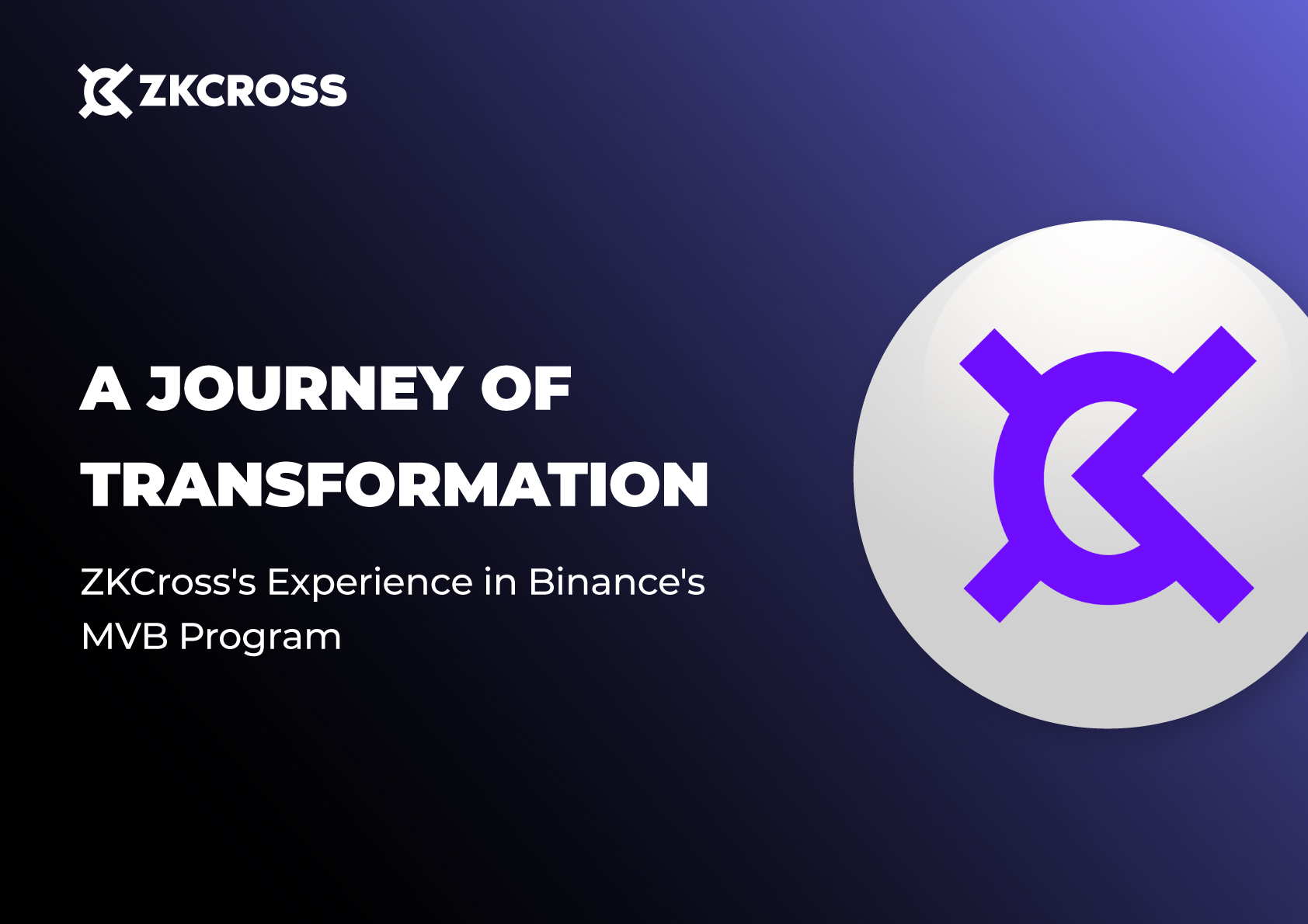 ZKCROSS

A JOURNEY OF TRANSFORMATION

ZKCross's Experience in Binance's MVB Program